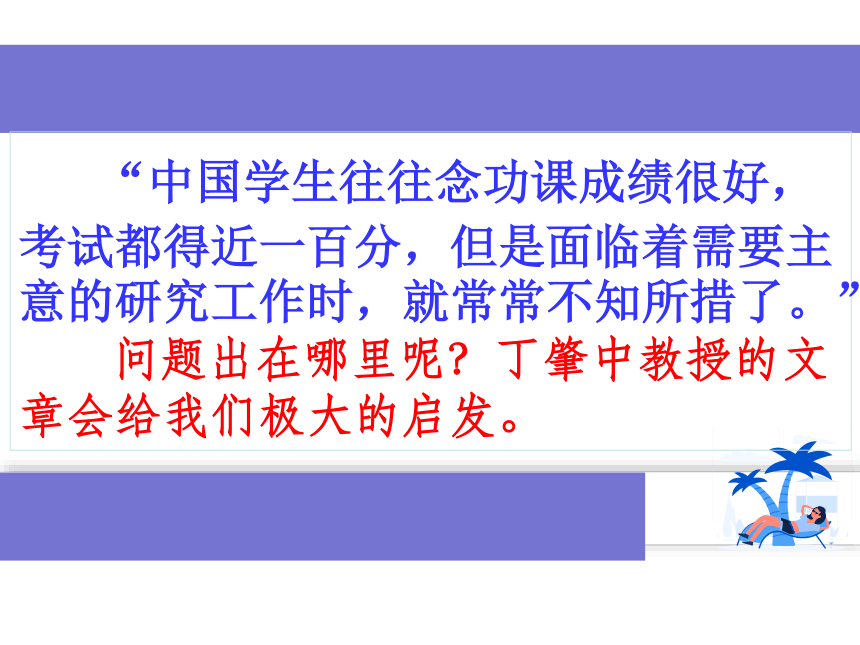 “中国学生往往念功课成绩很好，考试都得近一百分，但是面临着需要主意的研究工作时，就常常不知所措了。”

问题出在哪里呢？丁肇中教授的文章会给我们极大的启发。